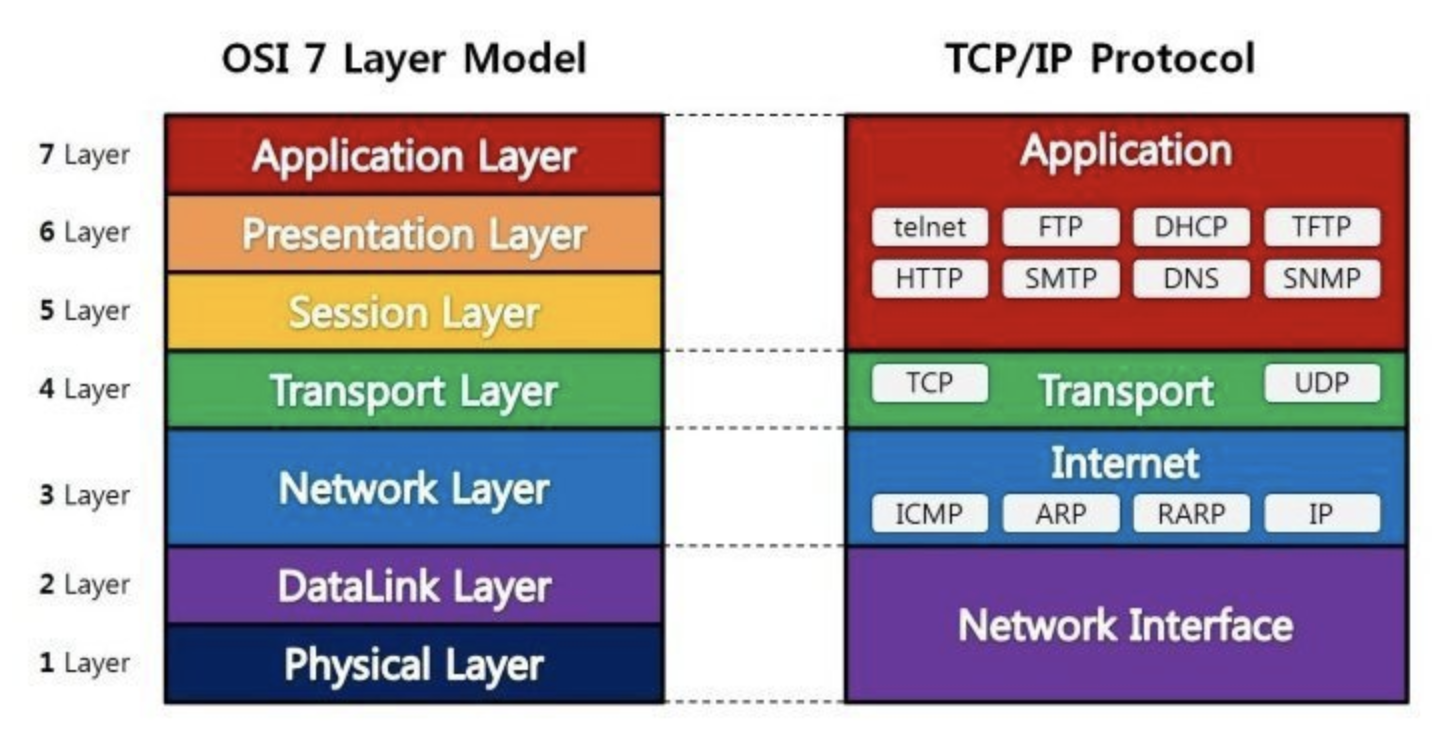 OSI 7 Layer Model

7 Layer Application Layer
6 Layer Presentation Layer
5 Layer Session Layer
4 Layer Transport Layer
3 Layer Network Layer
2 Layer DataLink Layer
1 Layer Physical Layer

TCP/IP Protocol

Application
telnet FTP DHCP TFTP
HTTP SMTP DNS SNMP

TCP Transport UDP

Internet
ICMP ARP RARP IP

Network Interface